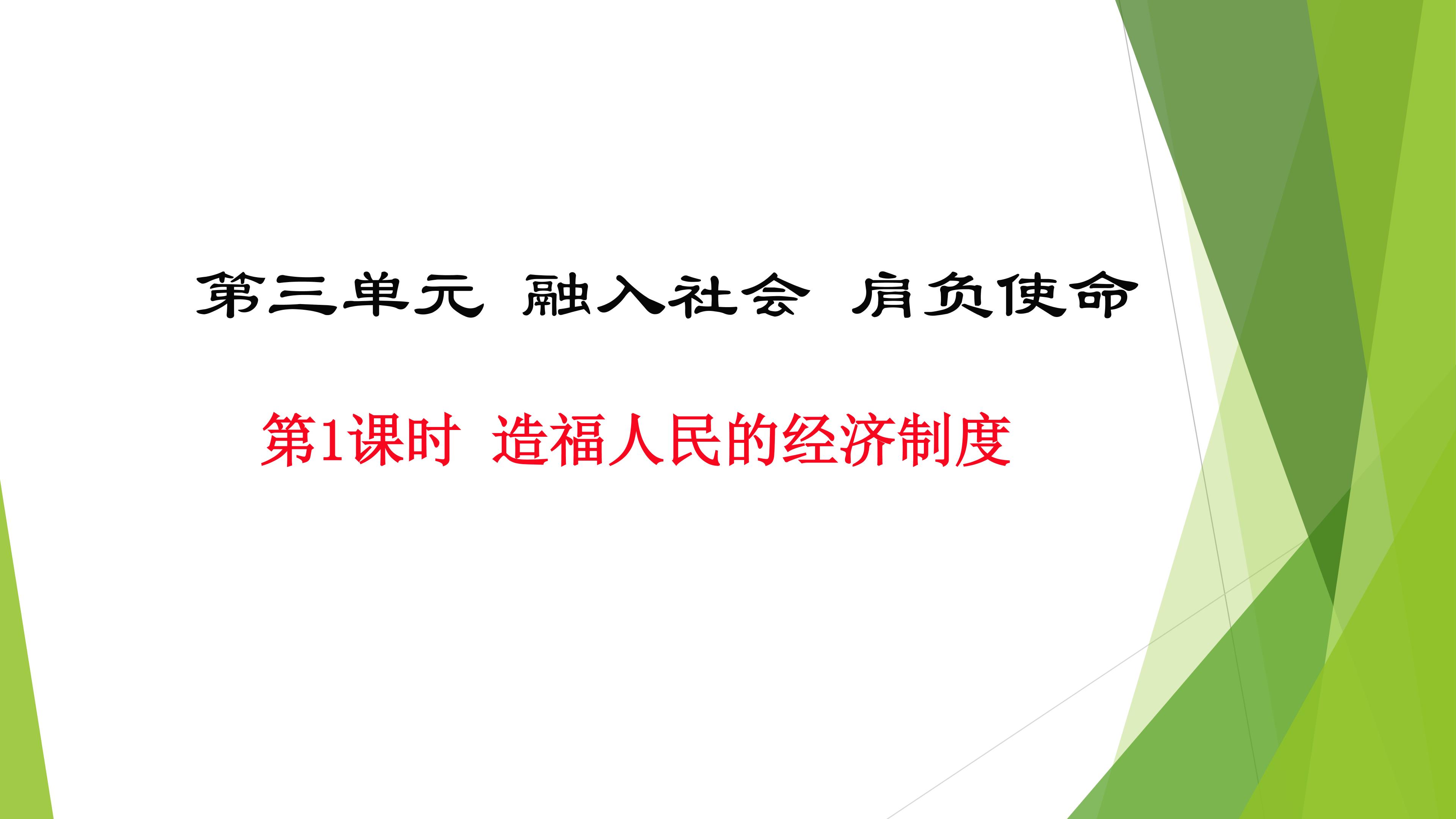 第三单元 融入社会 肩负使命

第1课时 造福人民的经济制度